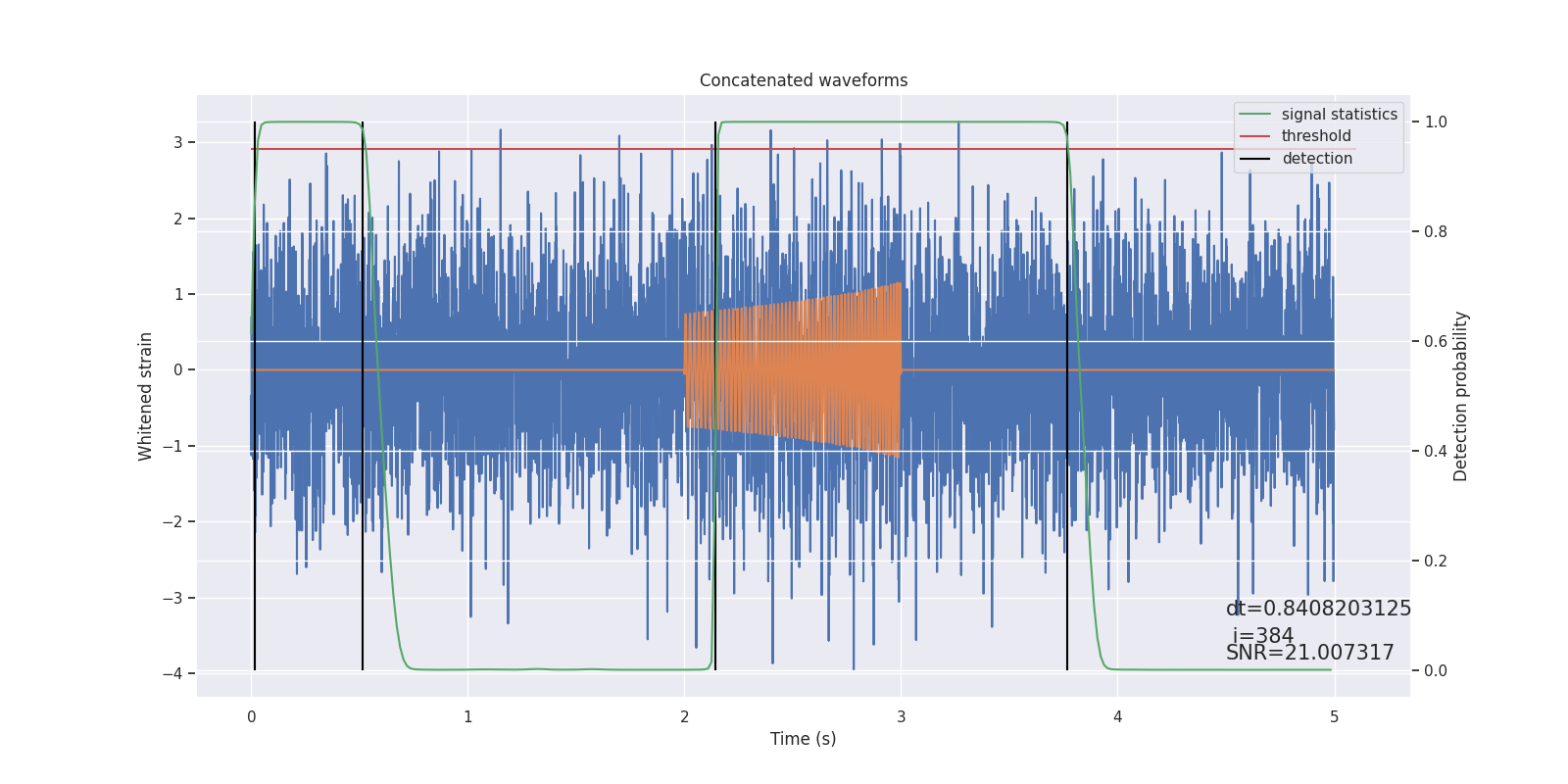 Concatenated waveforms

signal statistics
threshold
detection

Whitened strain

3
2
1
0
−1
−2
−3
−4

Detection probability

1.0
0.8
0.6
0.4
0.2
0.0

dt=0.8408203125
i=384
SNR=21.007317

0
1
2
3
4
5

Time (s)